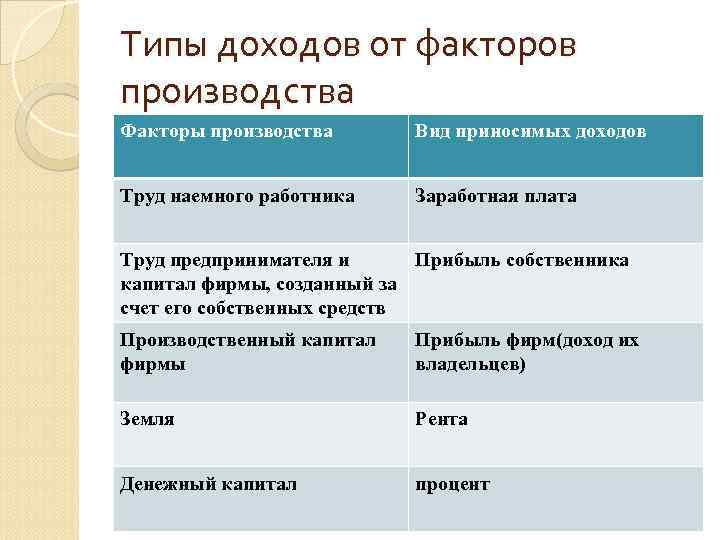 Типы доходов от факторов производства

| Факторы производства | Вид приносимых доходов |
|---|---|
| Труд наемного работника | Заработная плата |
| Труд предпринимателя и капитал фирмы, созданный за счет его собственных средств | Прибыль собственника |
| Производственный капитал фирмы | Прибыль фирм(доход их владельцев) |
| Земля | Рента |
| Денежный капитал | процент |